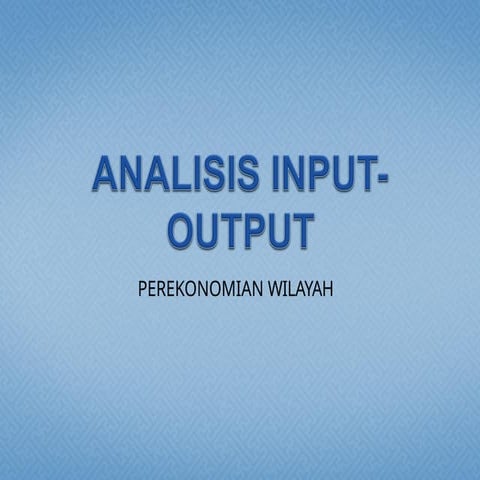 ANALISIS INPUT-OUTPUT

PEREKONOMIAN WILAYAH